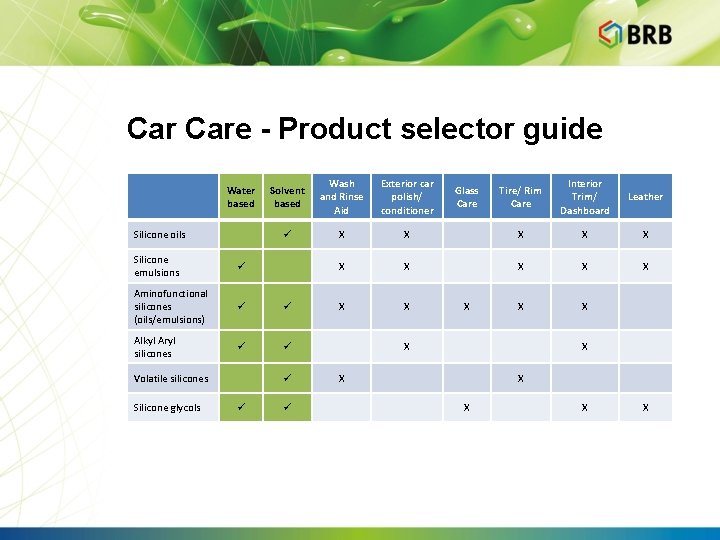 BRB

Car Care - Product selector guide

| | Water based | Solvent based | Wash and Rinse Aid | Exterior car polish/ conditioner | Glass Care | Tire/ Rim Care | Interior Trim/ Dashboard | Leather |
|---|---|---|---|---|---|---|---|---|
| Silicone oils | | ✓ | X | X | | X | X | X |
| Silicone emulsions | ✓ | | X | X | | X | X | X |
| Aminofunctional silicones (oils/emulsions) | ✓ | ✓ | X | X | X | X | X | |
| Alkyl Aryl silicones | ✓ | ✓ | | X | | | X | |
| Volatile silicones | | ✓ | X | | | X | | |
| Silicone glycols | ✓ | ✓ | | | X | | X | X |